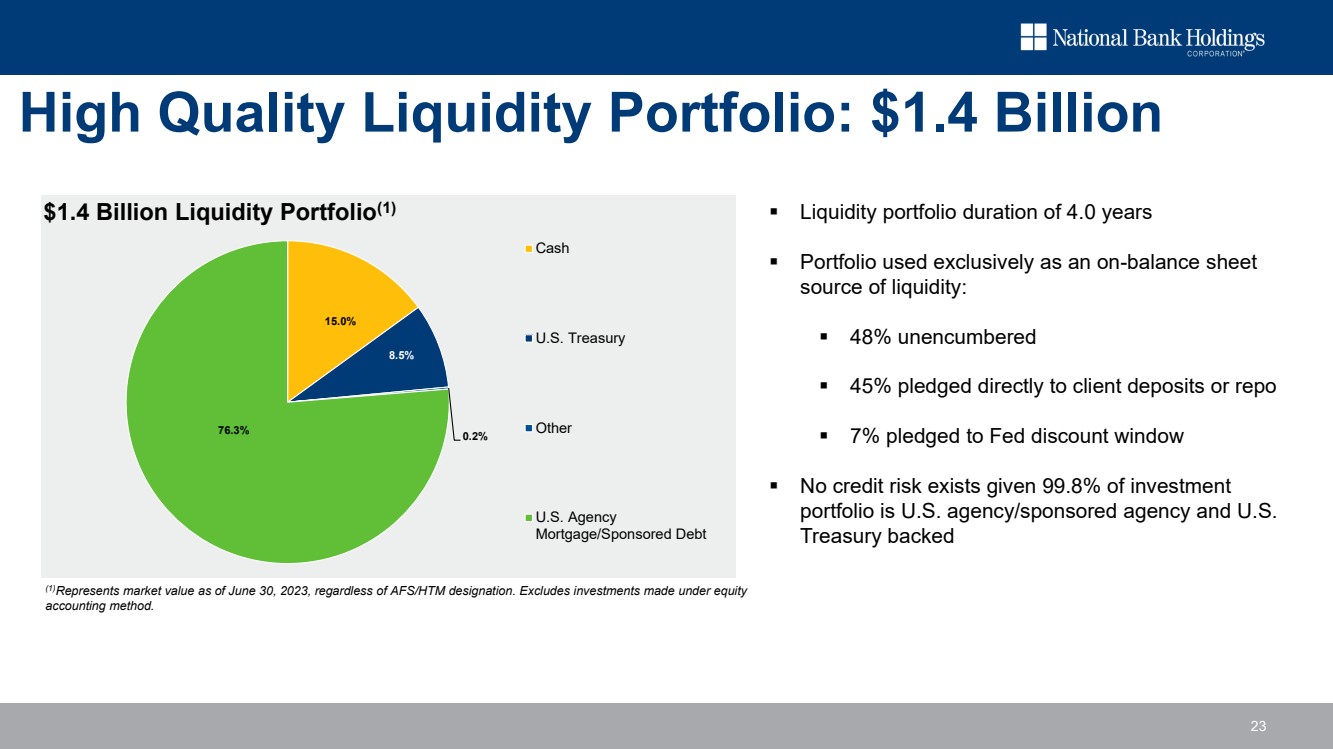 National Bank Holdings CORPORATION

High Quality Liquidity Portfolio: $1.4 Billion

$1.4 Billion Liquidity Portfolio$^{(1)}$

15.0%

8.5%

0.2%

76.3%

Cash

U.S. Treasury

Other

U.S. Agency Mortgage/Sponsored Debt

$^{(1)}$Represents market value as of June 30, 2023, regardless of AFS/HTM designation. Excludes investments made under equity accounting method.

▪ Liquidity portfolio duration of 4.0 years

▪ Portfolio used exclusively as an on-balance sheet source of liquidity:

▪ 48% unencumbered

▪ 45% pledged directly to client deposits or repo

▪ 7% pledged to Fed discount window

▪ No credit risk exists given 99.8% of investment portfolio is U.S. agency/sponsored agency and U.S. Treasury backed

23